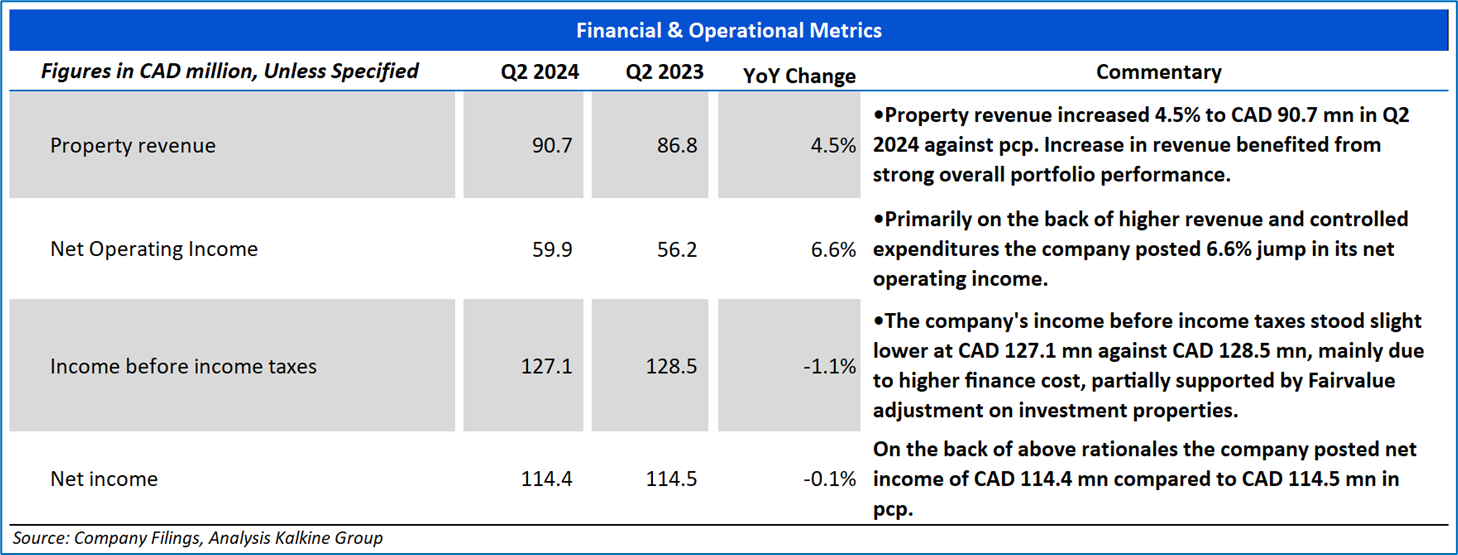 Financial & Operational Metrics

| Figures in CAD million, Unless Specified | Q2 2024 | Q2 2023 | YoY Change | Commentary |
|---|---|---|---|---|
| Property revenue | 90.7 | 86.8 | 4.5% | •Property revenue increased 4.5% to CAD 90.7 mn in Q2 2024 against pcp. Increase in revenue benefited from strong overall portfolio performance. |
| Net Operating Income | 59.9 | 56.2 | 6.6% | •Primarily on the back of higher revenue and controlled expenditures the company posted 6.6% jump in its net operating income. |
| Income before income taxes | 127.1 | 128.5 | -1.1% | •The company's income before income taxes stood slight lower at CAD 127.1 mn against CAD 128.5 mn, mainly due to higher finance cost, partially supported by Fairvalue adjustment on investment properties. |
| Net income | 114.4 | 114.5 | -0.1% | On the back of above rationales the company posted net income of CAD 114.4 mn compared to CAD 114.5 mn in pcp. |

Source: Company Filings, Analysis Kalkine Group